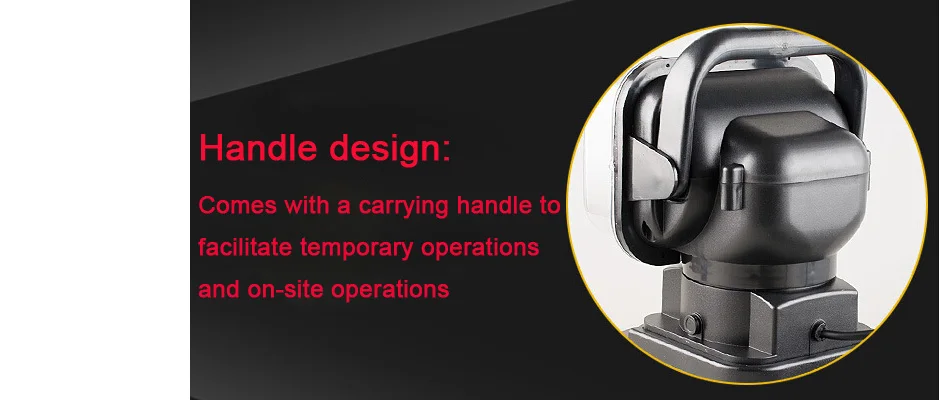 Handle design:

Comes with a carrying handle to facilitate temporary operations and on-site operations